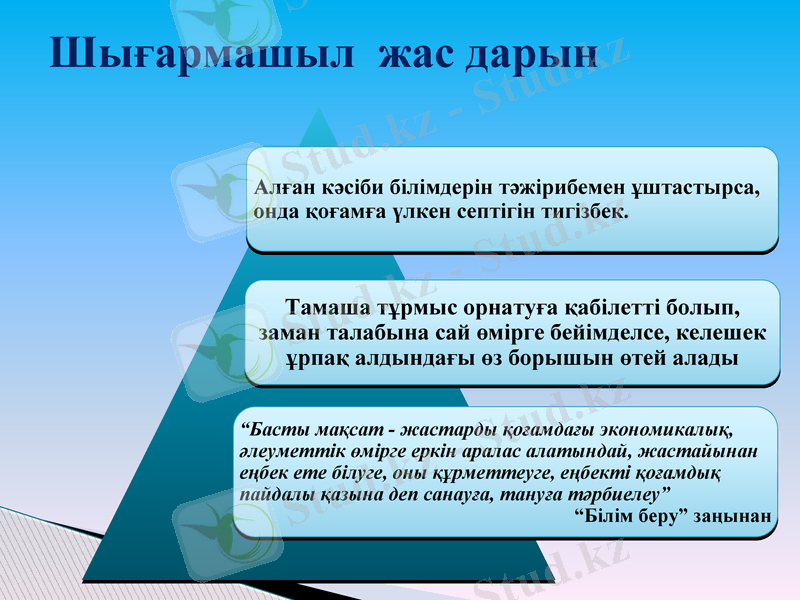 Шығармашыл жас дарын

Алған кәсіби білімдерін тәжірибемен ұштастырса, онда қоғамға үлкен септігін тигізбек.

Тамаша тұрмыс орнатуға қабілетті болып, заман талабына сай өмірге бейімделсе, келешек ұрпақ алдындағы өз борышын өтей алады

“Басты мақсат - жастарды қоғамдағы экономикалық, әлеуметтік өмірге еркін аралас алатындай, жастайынан еңбек ете білуге, оны құрметтеуге, еңбекті қоғамдық пайдалы қазына деп санауға, тануға тәрбиелеу”
“Білім беру” заңынан

Stud.kz - Stud.kz